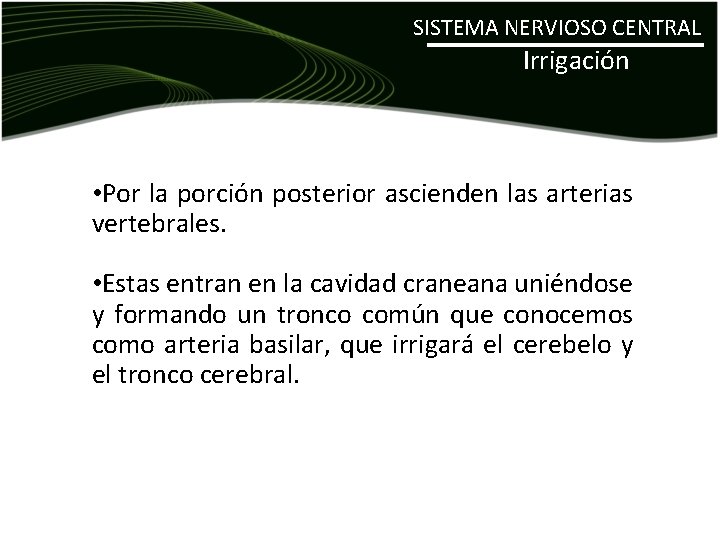 SISTEMA NERVIOSO CENTRAL
Irrigación

•Por la porción posterior ascienden las arterias vertebrales.

•Estas entran en la cavidad craneana uniéndose y formando un tronco común que conocemos como arteria basilar, que irrigará el cerebelo y el tronco cerebral.